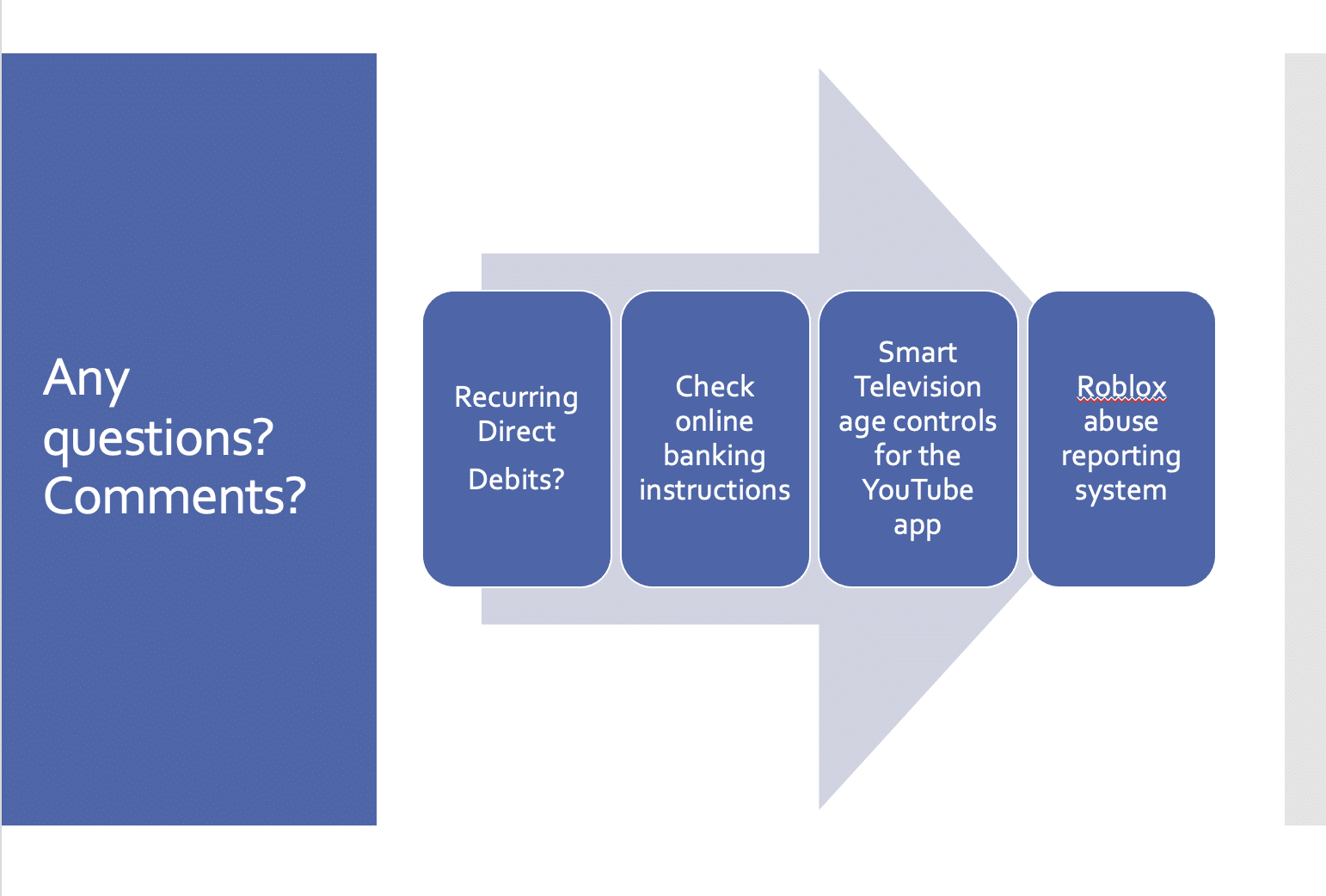 Any questions? Comments?

Recurring Direct

Debits?

Check online banking instructions

Smart Television age controls for the YouTube app

Roblox abuse reporting system